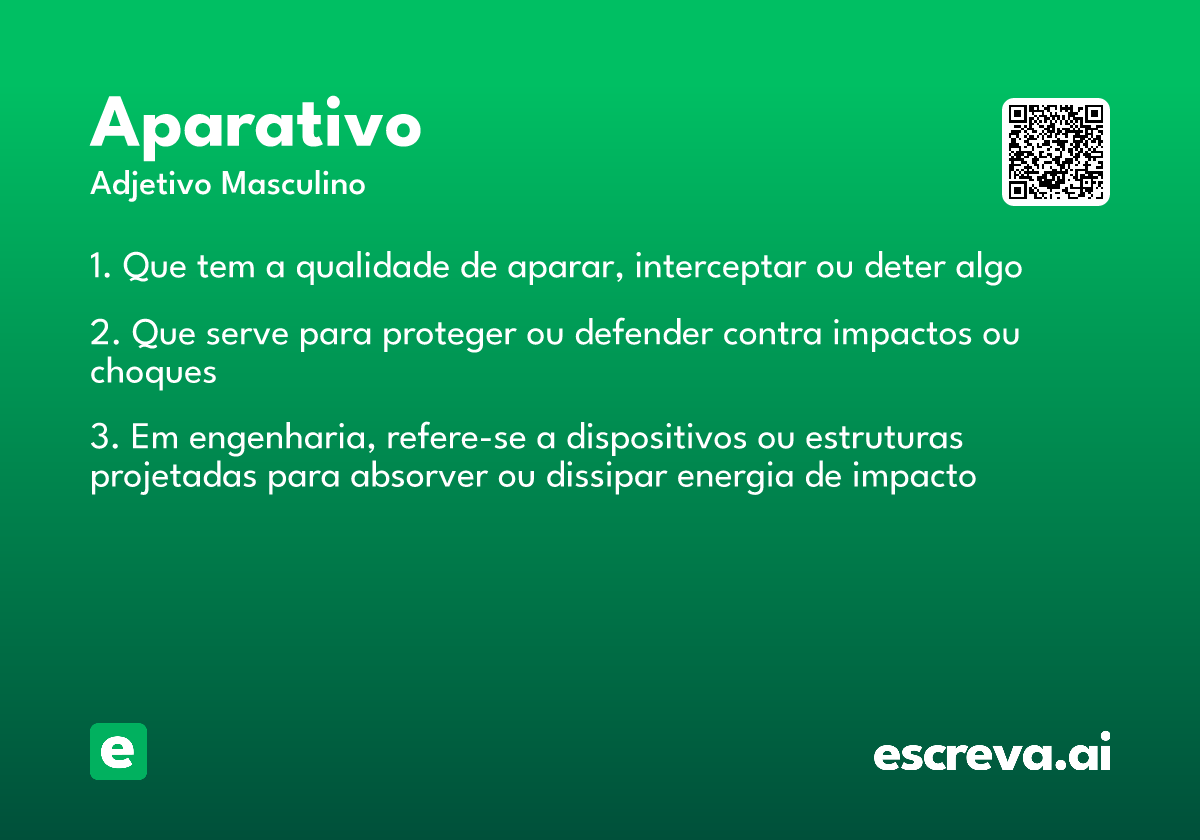 Aparativo
Adjetivo Masculino

1. Que tem a qualidade de aparar, interceptar ou deter algo

2. Que serve para proteger ou defender contra impactos ou choques

3. Em engenharia, refere-se a dispositivos ou estruturas projetadas para absorver ou dissipar energia de impacto

e

escreva.ai